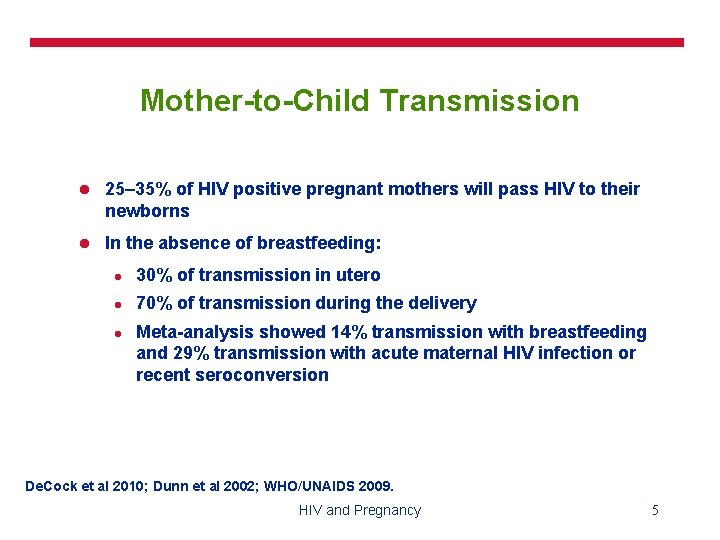 Mother-to-Child Transmission

- 25–35% of HIV positive pregnant mothers will pass HIV to their newborns
- In the absence of breastfeeding:
  - 30% of transmission in utero
  - 70% of transmission during the delivery
  - Meta-analysis showed 14% transmission with breastfeeding and 29% transmission with acute maternal HIV infection or recent seroconversion

DeCock et al 2010; Dunn et al 2002; WHO/UNAIDS 2009.

HIV and Pregnancy

5